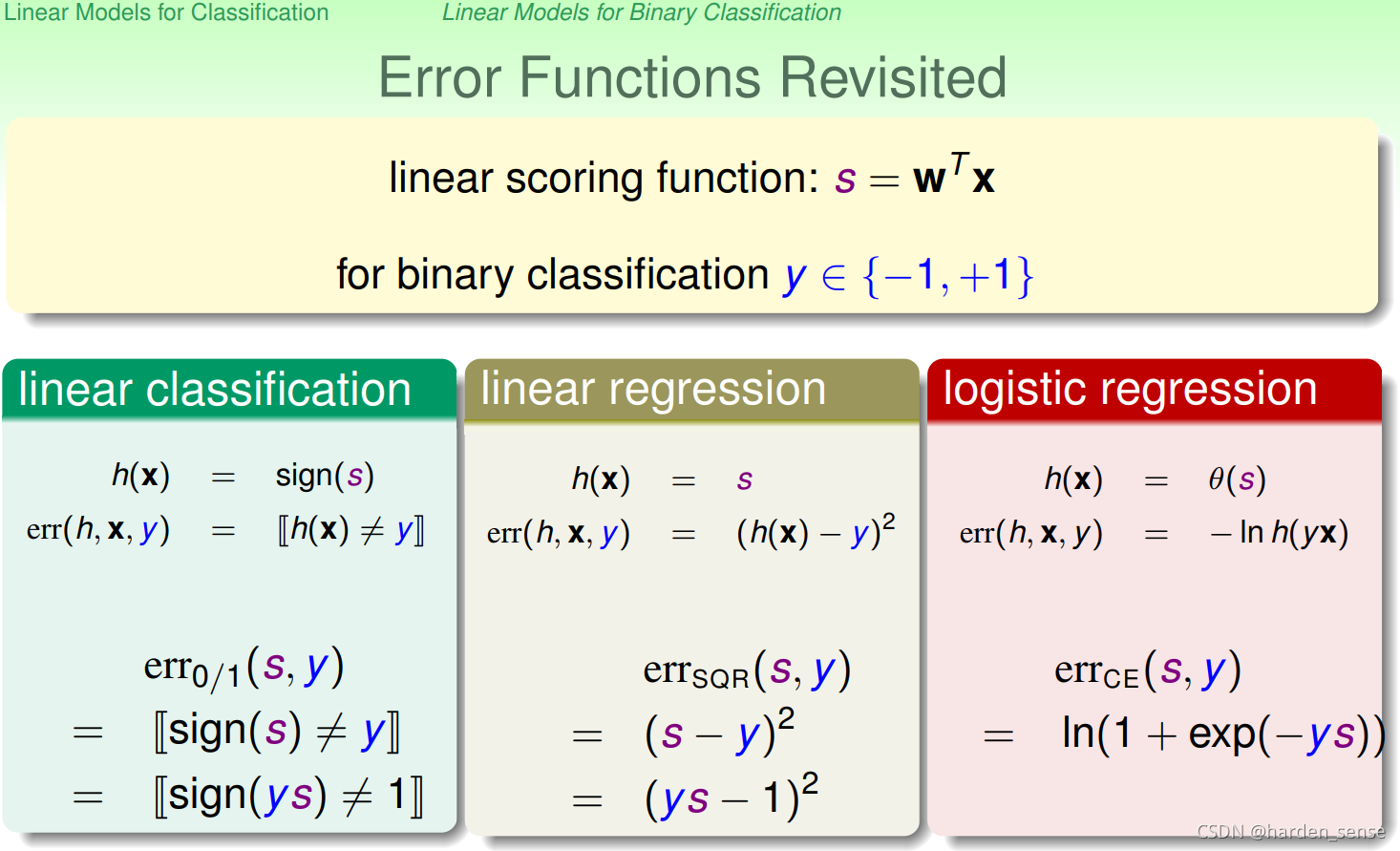 Linear Models for Classification Linear Models for Binary Classification

Error Functions Revisited

linear scoring function: $s = \mathbf{w}^T\mathbf{x}$

for binary classification $y \in \{-1, +1\}$

linear classification

$h(\mathbf{x}) = \text{sign}(s)$
$\text{err}(h, \mathbf{x}, y) = [\![h(\mathbf{x}) \neq y]\!]$

$\text{err}_{0/1}(s, y)$
$= [\![\text{sign}(s) \neq y]\!]$
$= [\![\text{sign}(ys) \neq 1]\!]$

linear regression

$h(\mathbf{x}) = s$
$\text{err}(h, \mathbf{x}, y) = (h(\mathbf{x}) - y)^2$

$\text{err}_{\text{SQR}}(s, y)$
$= (s - y)^2$
$= (ys - 1)^2$

logistic regression

$h(\mathbf{x}) = \theta(s)$
$\text{err}(h, \mathbf{x}, y) = -\ln h(y\mathbf{x})$

$\text{err}_{\text{CE}}(s, y)$
$= \ln(1 + \exp(-ys))$

CSDN @harden_sense